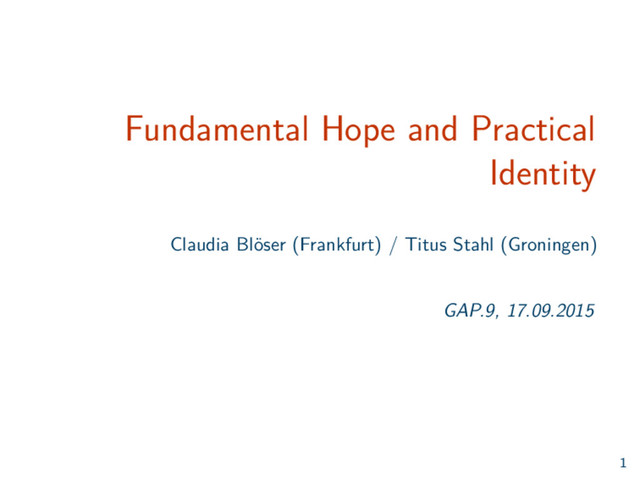 Fundamental Hope and Practical Identity

Claudia Blöser (Frankfurt) / Titus Stahl (Groningen)

GAP.9, 17.09.2015

1